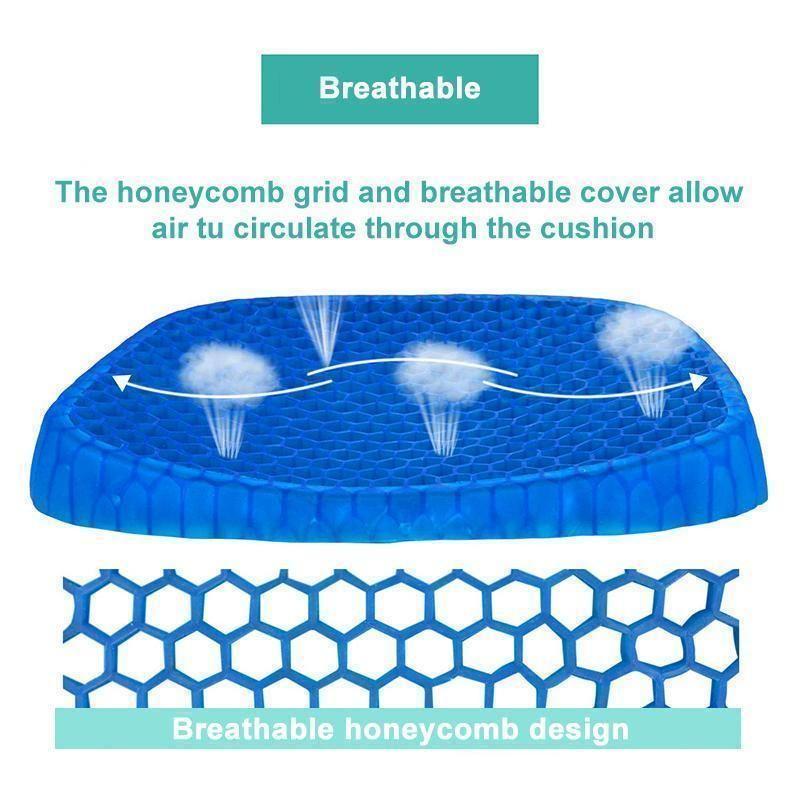 Breathable

The honeycomb grid and breathable cover allow air tu circulate through the cushion

Breathable honeycomb design